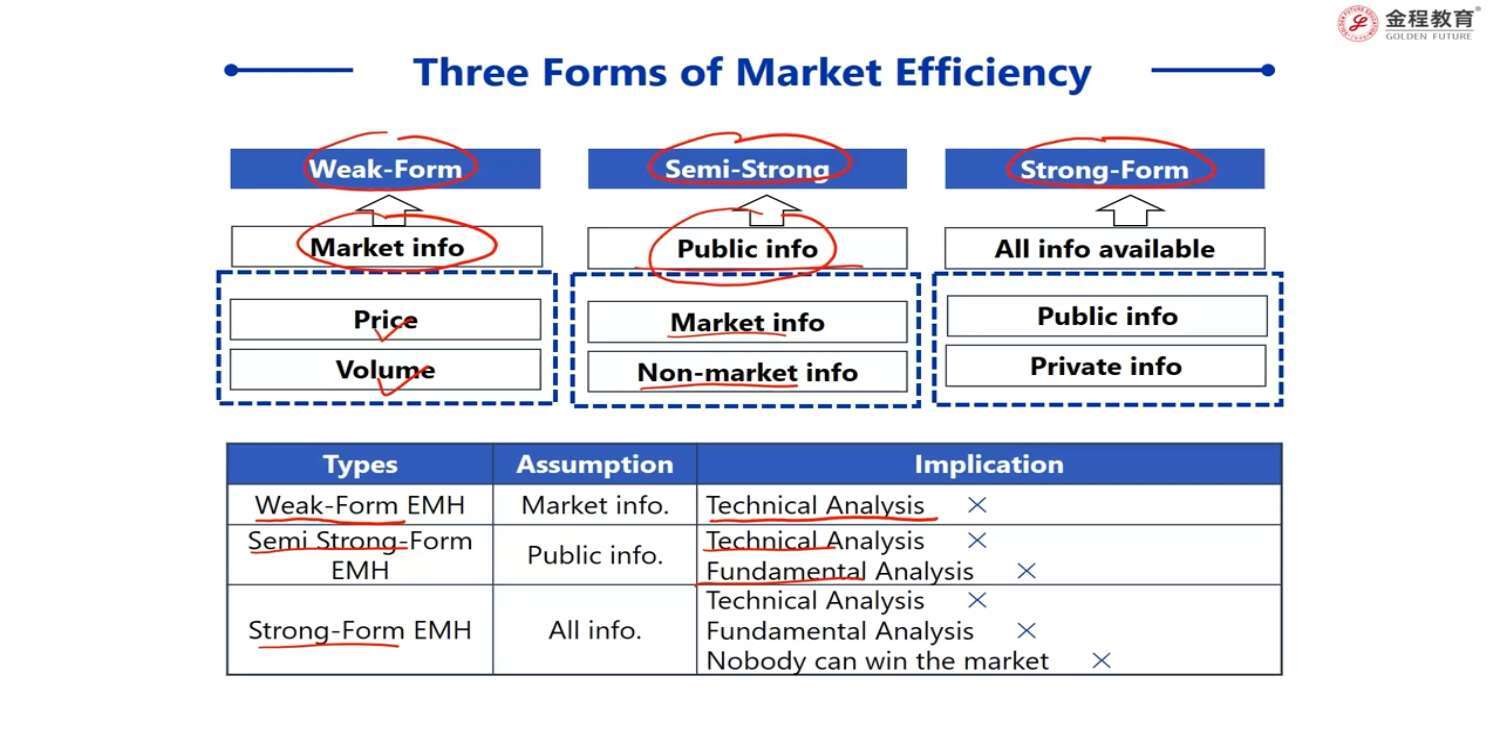 金程教育
GOLDEN FUTURE

Three Forms of Market Efficiency

Weak-Form

Market info

Price

Volume

Semi-Strong

Public info

Market info

Non-market info

Strong-Form

All info available

Public info

Private info

| Types | Assumption | Implication |
|---|---|---|
| Weak-Form EMH | Market info. | Technical Analysis × |
| Semi Strong-Form EMH | Public info. | Technical Analysis × Fundamental Analysis × |
| Strong-Form EMH | All info. | Technical Analysis × Fundamental Analysis × Nobody can win the market × |